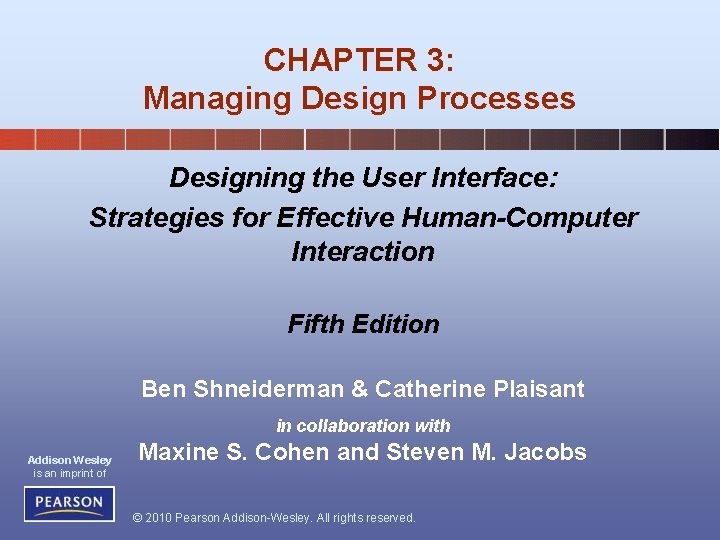 CHAPTER 3:
Managing Design Processes

Designing the User Interface:
Strategies for Effective Human-Computer Interaction

Fifth Edition

Ben Shneiderman & Catherine Plaisant

in collaboration with

Maxine S. Cohen and Steven M. Jacobs

Addison Wesley is an imprint of

PEARSON

© 2010 Pearson Addison-Wesley. All rights reserved.